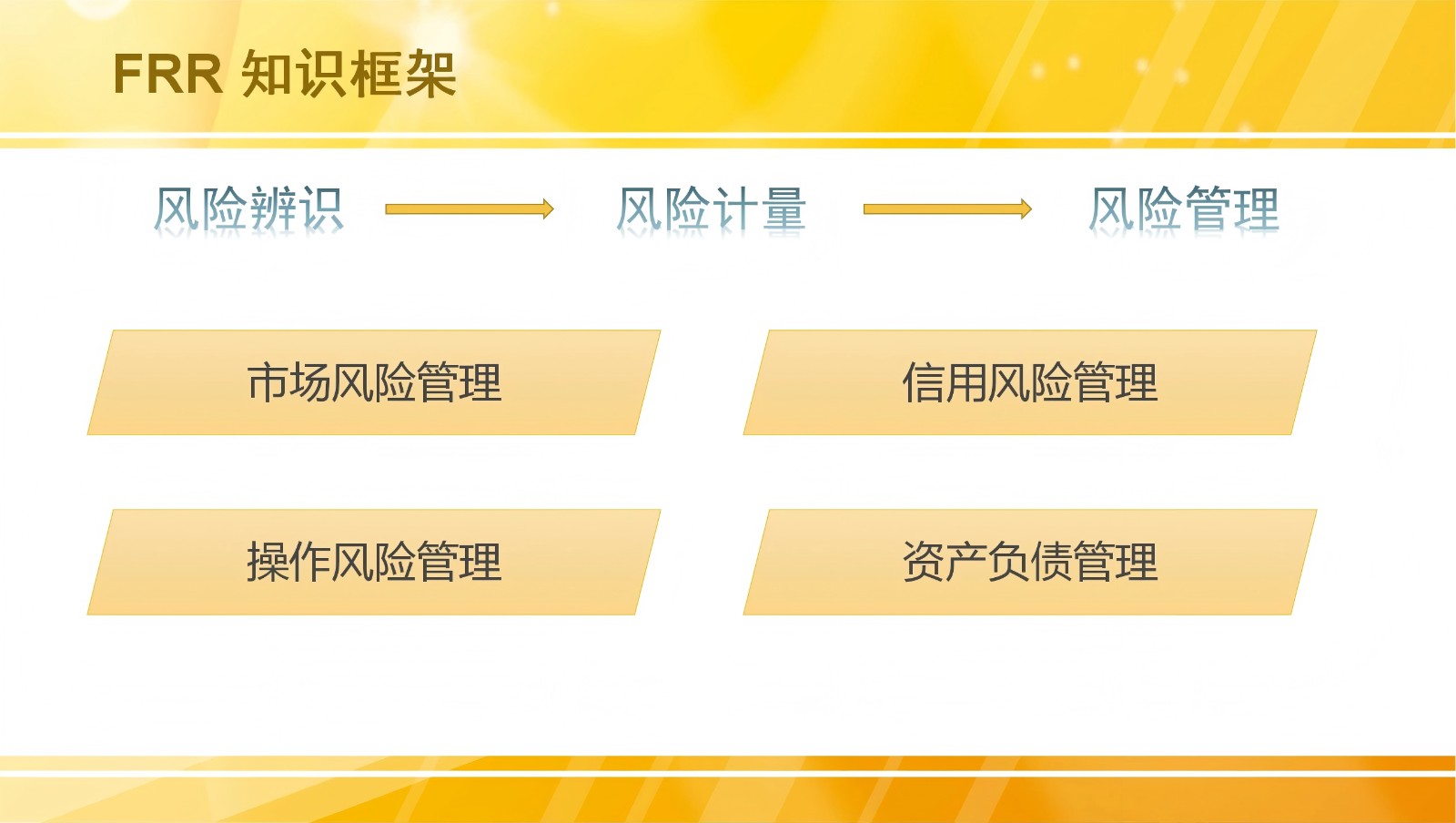 FRR 知识框架

风险辨识 风险计量 风险管理

市场风险管理

信用风险管理

操作风险管理

资产负债管理